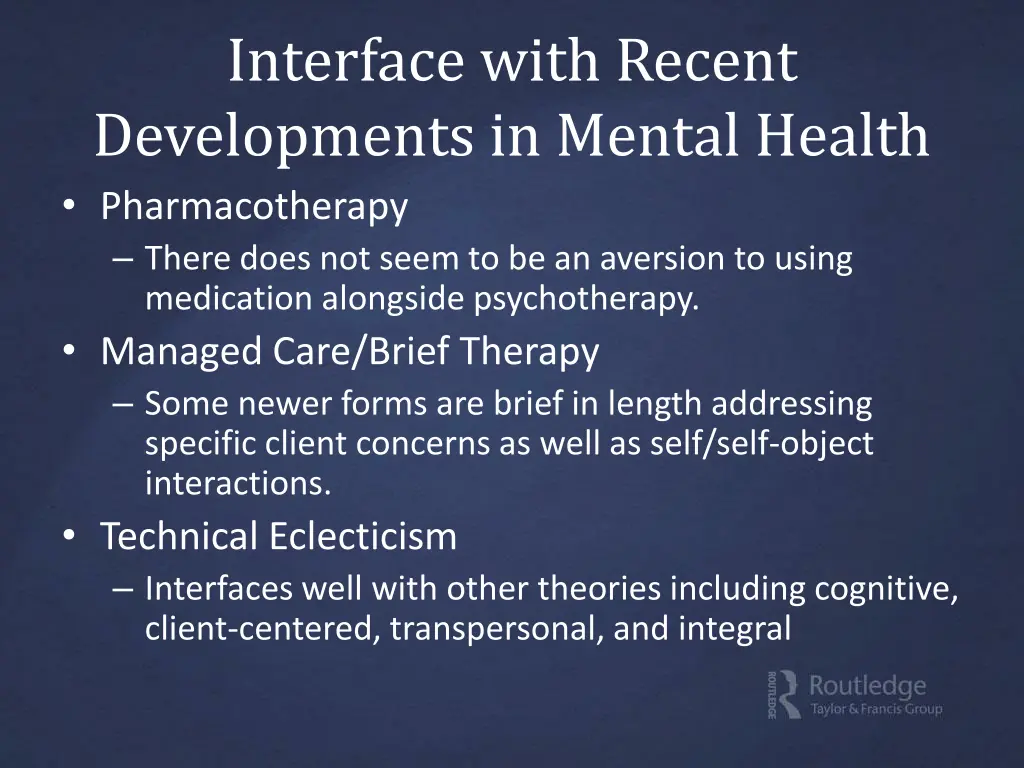 Interface with Recent Developments in Mental Health

• Pharmacotherapy
– There does not seem to be an aversion to using medication alongside psychotherapy.
• Managed Care/Brief Therapy
– Some newer forms are brief in length addressing specific client concerns as well as self/self-object interactions.
• Technical Eclecticism
– Interfaces well with other theories including cognitive, client-centered, transpersonal, and integral

ROUTLEDGE Routledge
Taylor & Francis Group